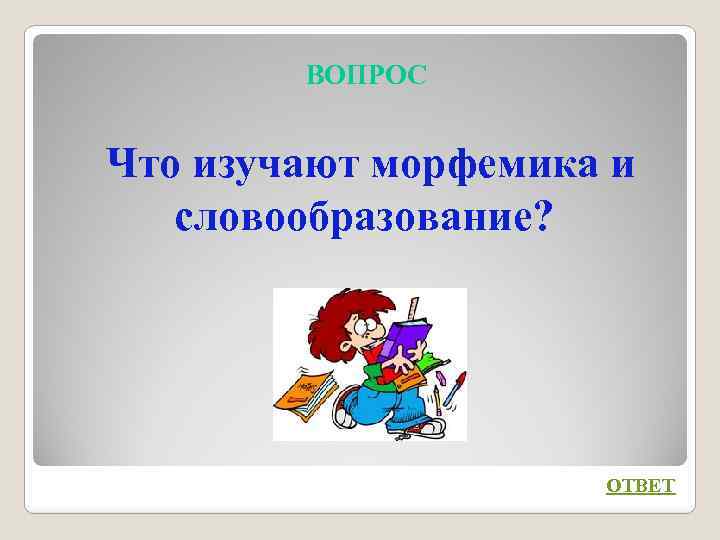 ВОПРОС

Что изучают морфемика и словообразование?

ОТВЕТ